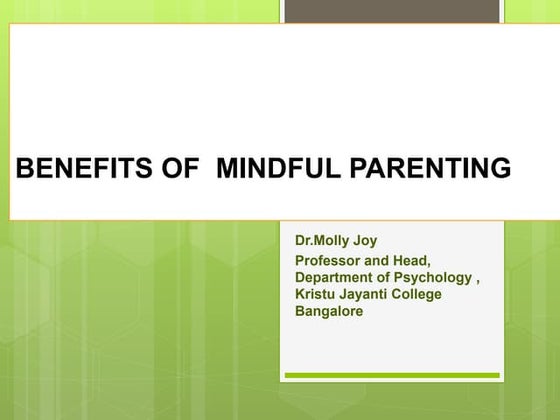 BENEFITS OF  MINDFUL PARENTING

Dr.Molly Joy

Professor and Head, Department of Psychology , Kristu Jayanti College Bangalore